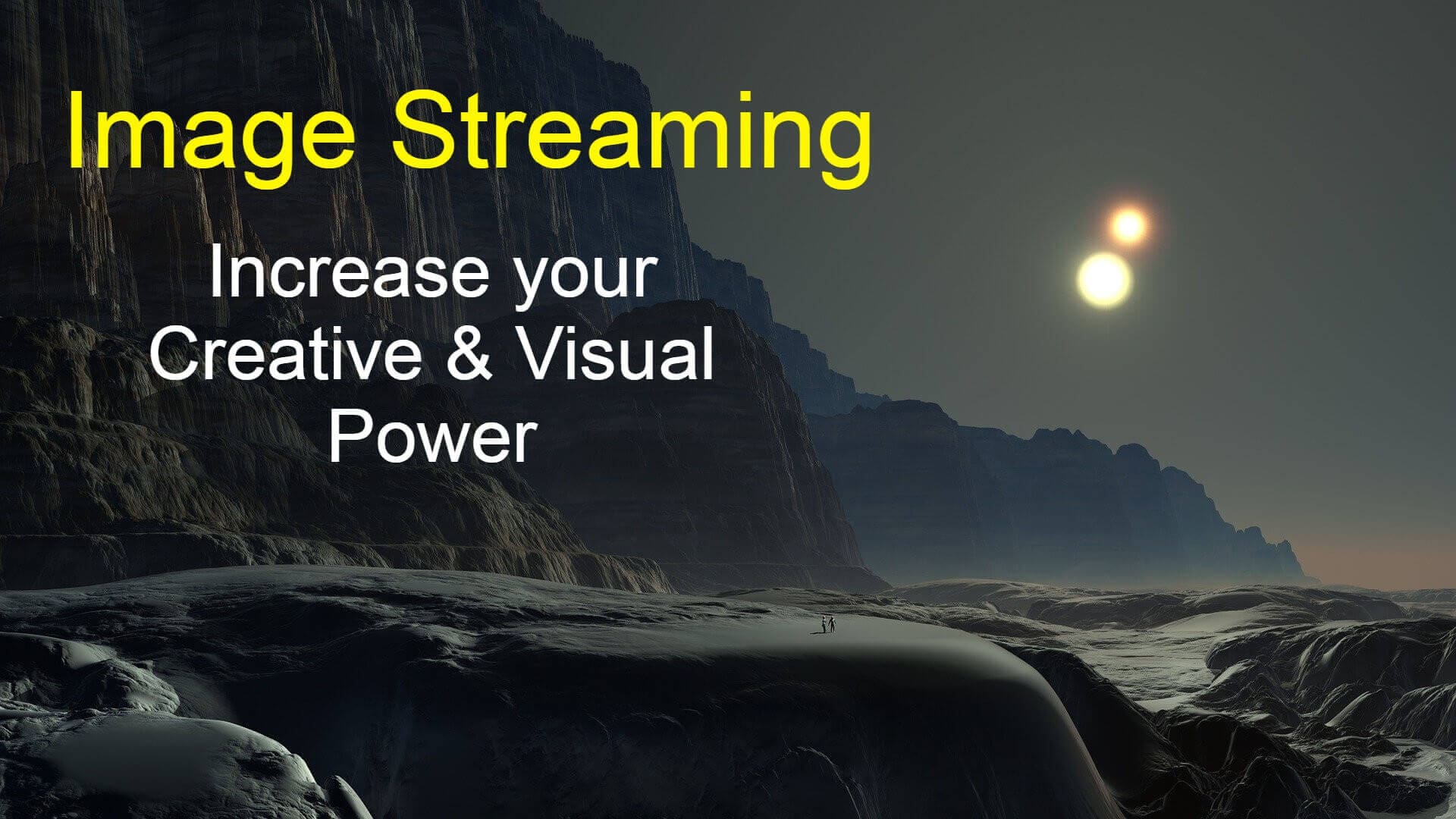 Image Streaming

Increase your Creative & Visual Power